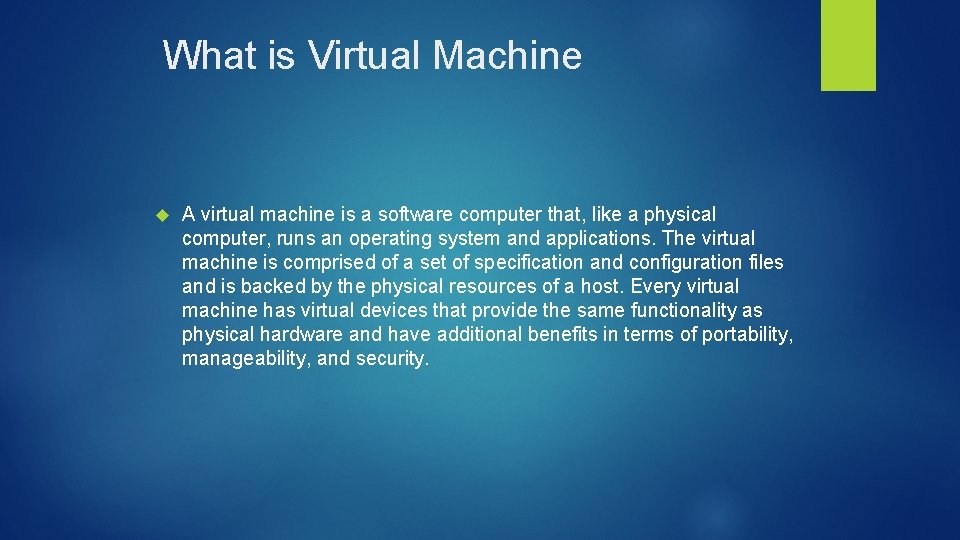 What is Virtual Machine

A virtual machine is a software computer that, like a physical computer, runs an operating system and applications. The virtual machine is comprised of a set of specification and configuration files and is backed by the physical resources of a host. Every virtual machine has virtual devices that provide the same functionality as physical hardware and have additional benefits in terms of portability, manageability, and security.